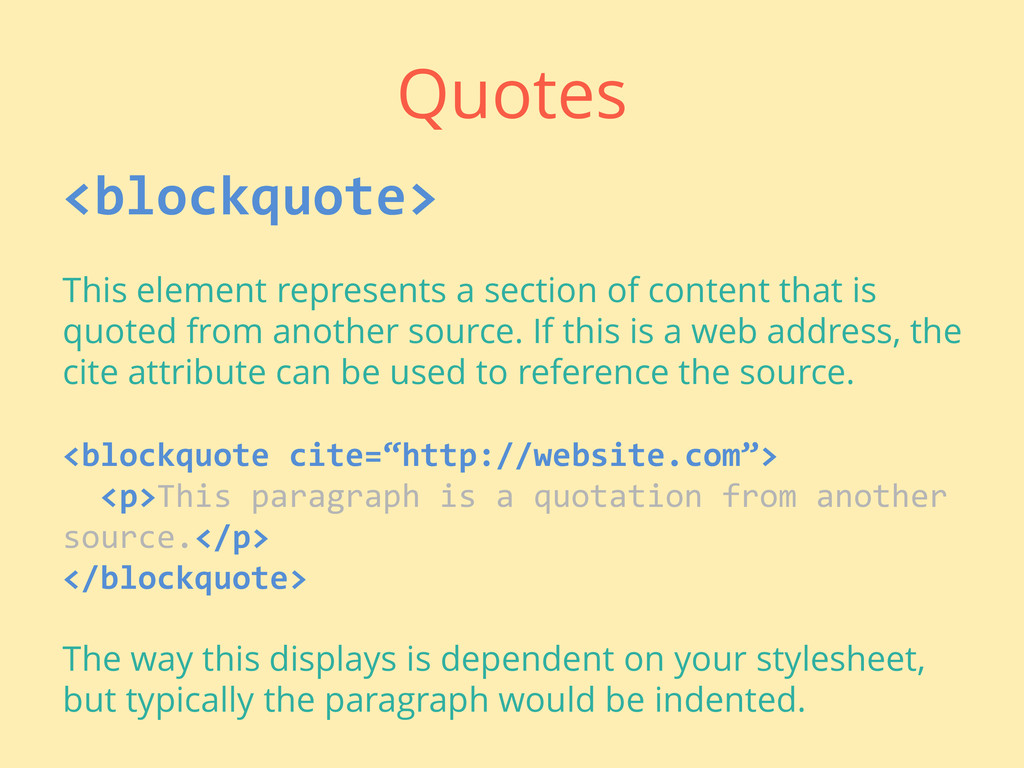 Quotes

<blockquote>

This element represents a section of content that is quoted from another source. If this is a web address, the cite attribute can be used to reference the source.

<blockquote cite=“http://website.com”>
  <p>This paragraph is a quotation from another source.</p>
</blockquote>

The way this displays is dependent on your stylesheet, but typically the paragraph would be indented.